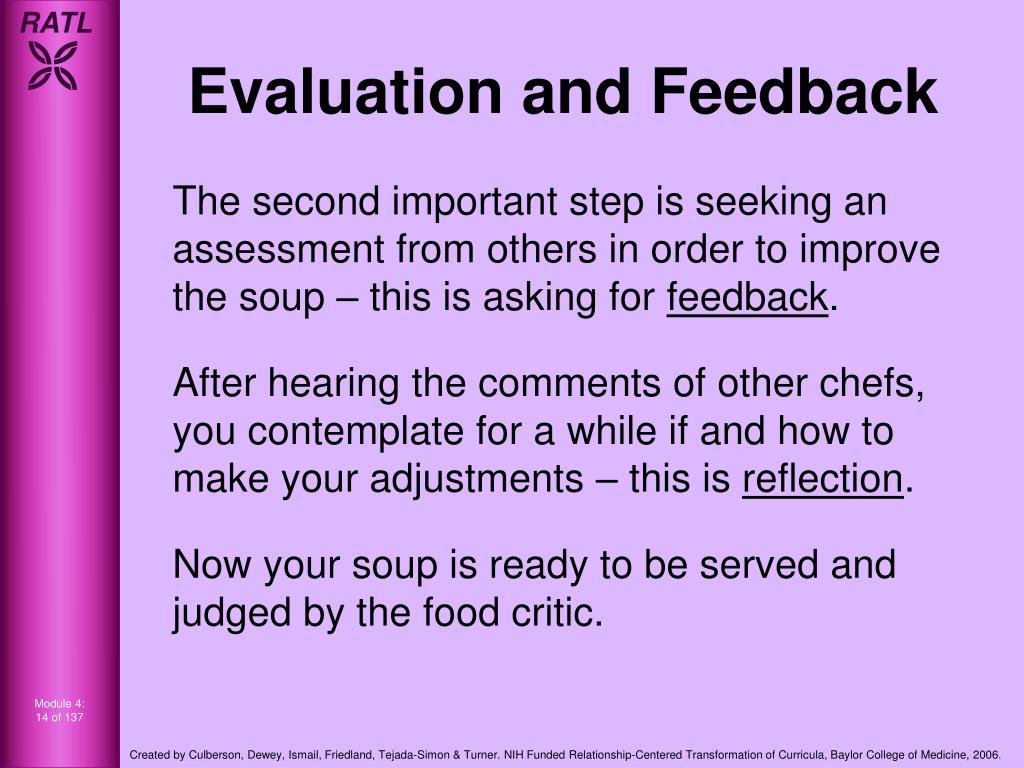 RATL

Evaluation and Feedback

The second important step is seeking an assessment from others in order to improve the soup – this is asking for feedback.

After hearing the comments of other chefs, you contemplate for a while if and how to make your adjustments – this is reflection.

Now your soup is ready to be served and judged by the food critic.

Module 4:
14 of 137

Created by Culberson, Dewey, Ismail, Friedland, Tejada-Simon & Turner. NIH Funded Relationship-Centered Transformation of Curricula, Baylor College of Medicine, 2006.